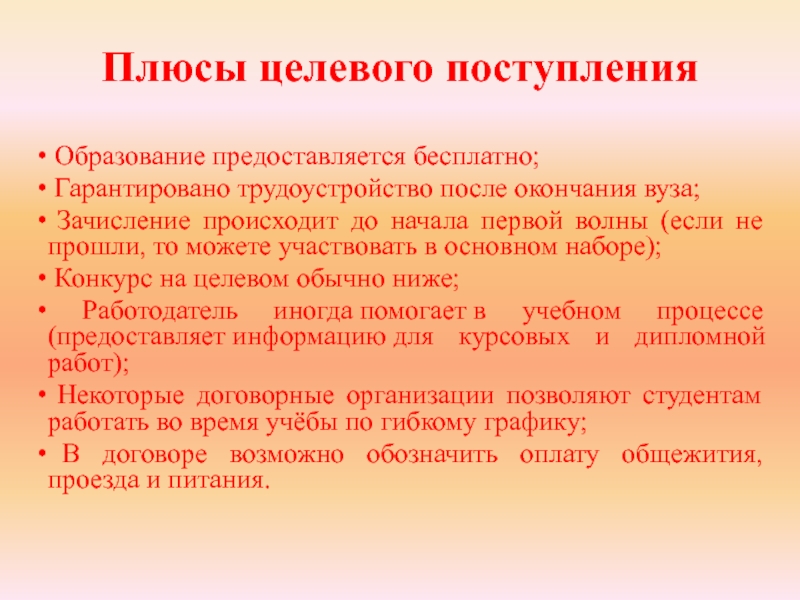 Плюсы целевого поступления

• Образование предоставляется бесплатно;

• Гарантировано трудоустройство после окончания вуза;

• Зачисление происходит до начала первой волны (если не прошли, то можете участвовать в основном наборе);

• Конкурс на целевом обычно ниже;

• Работодатель иногда помогает в учебном процессе (предоставляет информацию для курсовых и дипломной работ);

• Некоторые договорные организации позволяют студентам работать во время учёбы по гибкому графику;

• В договоре возможно обозначить оплату общежития, проезда и питания.